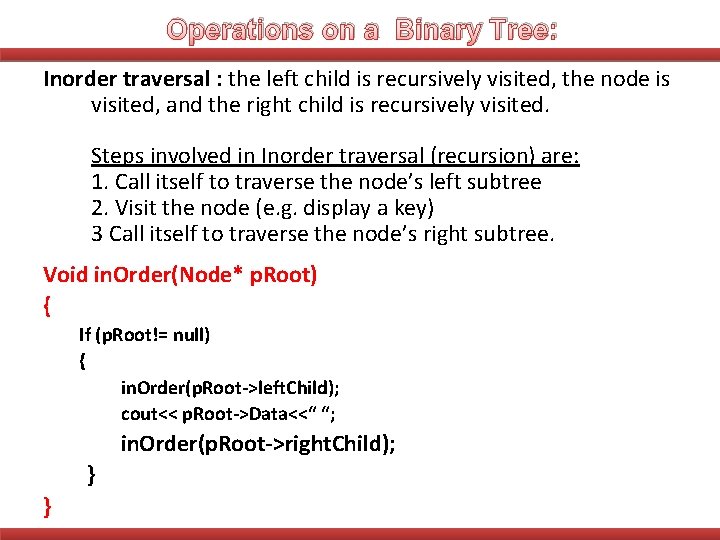 Operations on a Binary Tree:

Inorder traversal : the left child is recursively visited, the node is visited, and the right child is recursively visited.

Steps involved in Inorder traversal (recursion) are:
1. Call itself to traverse the node’s left subtree
2. Visit the node (e.g. display a key)
3 Call itself to traverse the node’s right subtree.

Void inOrder(Node* pRoot)
{
If (pRoot!= null)
{
inOrder(pRoot->leftChild);
cout<< pRoot->Data<<“ “;
inOrder(pRoot->rightChild);
}
}